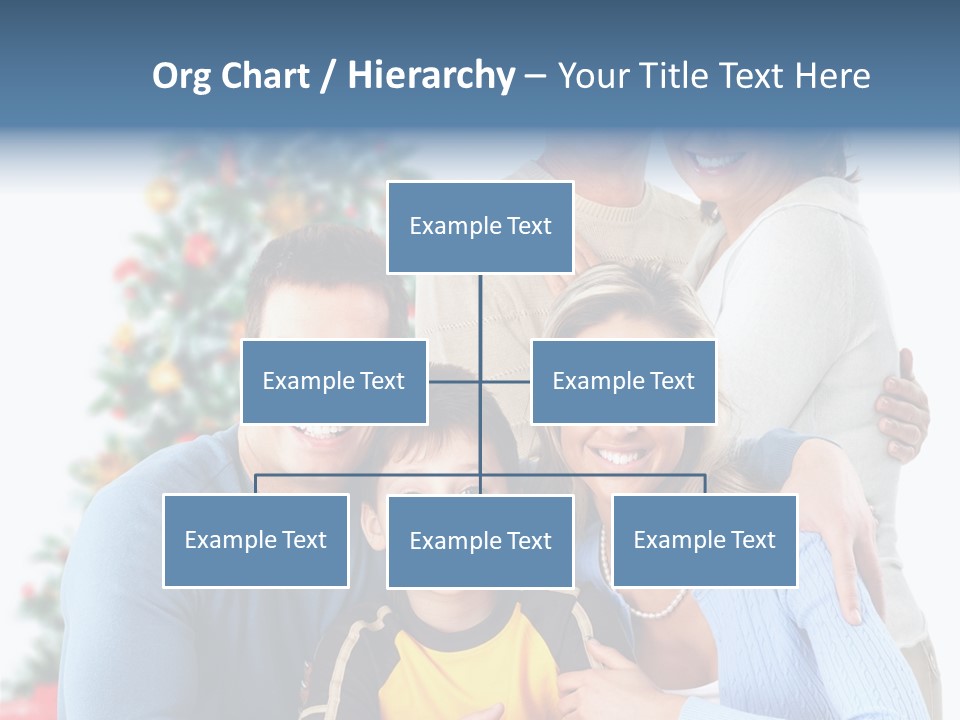 Org Chart / Hierarchy – Your Title Text Here

Example Text

Example Text

Example Text

Example Text

Example Text

Example Text